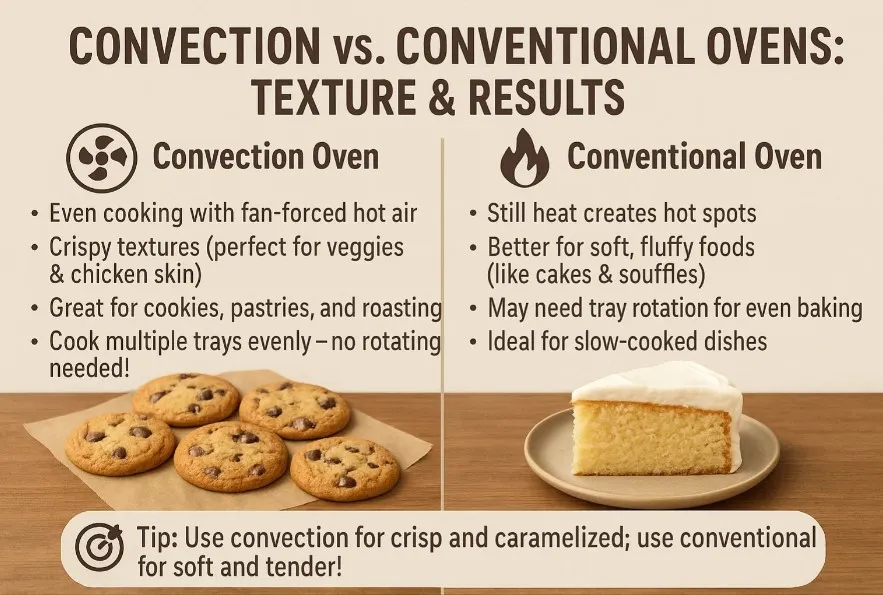 CONVECTION vs. CONVENTIONAL OVENS: TEXTURE & RESULTS

Convection Oven

• Even cooking with fan-forced hot air
• Crispy textures (perfect for veggies & chicken skin)
• Great for cookies, pastries, and roasting
• Cook multiple trays evenly – no rotating needed!

Conventional Oven

• Still heat creates hot spots
• Better for soft, fluffy foods (like cakes & souffles)
• May need tray rotation for even baking
• Ideal for slow-cooked dishes

Tip: Use convection for crisp and caramelized; use conventional for soft and tender!